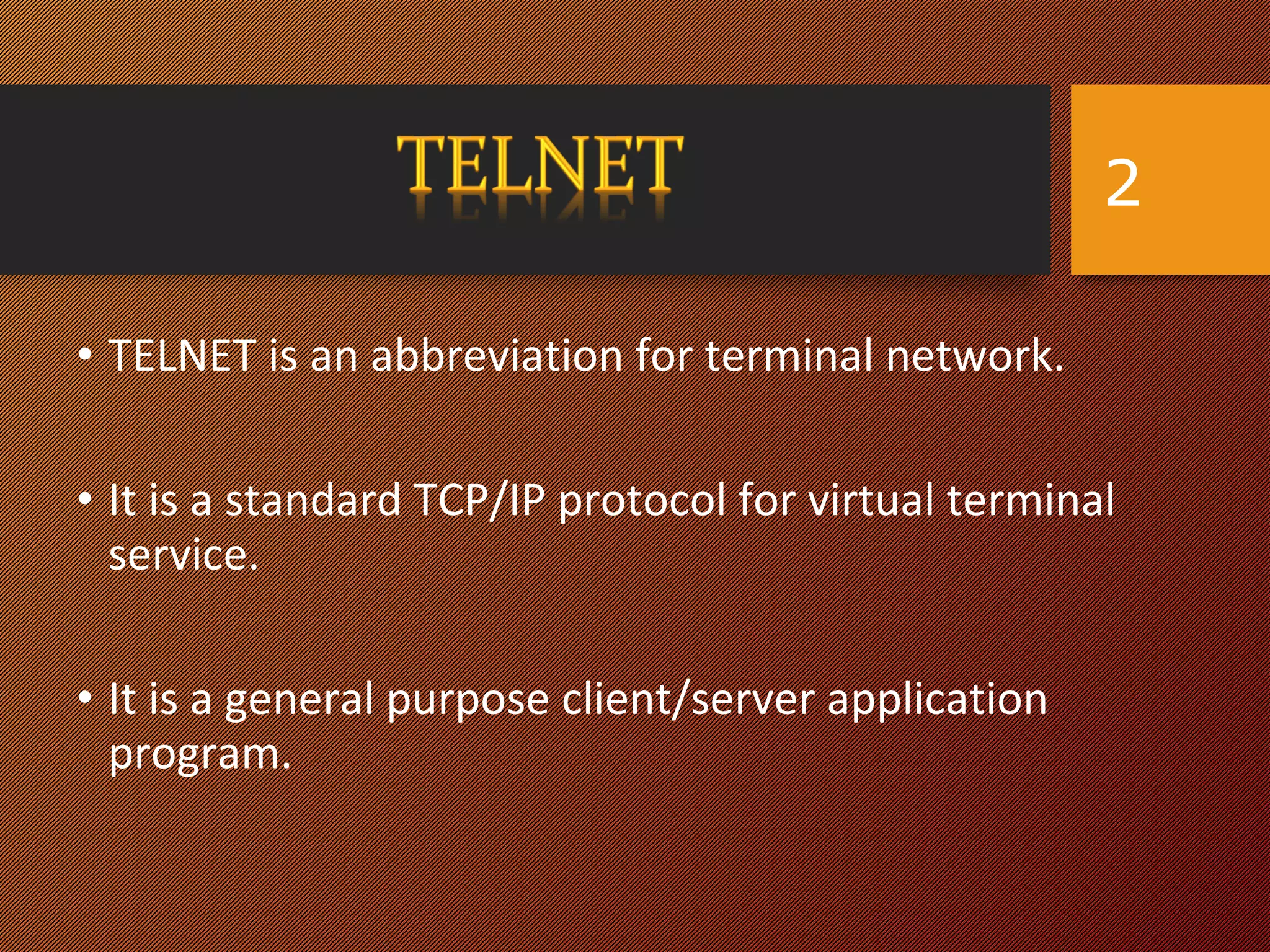 TELNET

2

• TELNET is an abbreviation for terminal network.

• It is a standard TCP/IP protocol for virtual terminal service.

• It is a general purpose client/server application program.